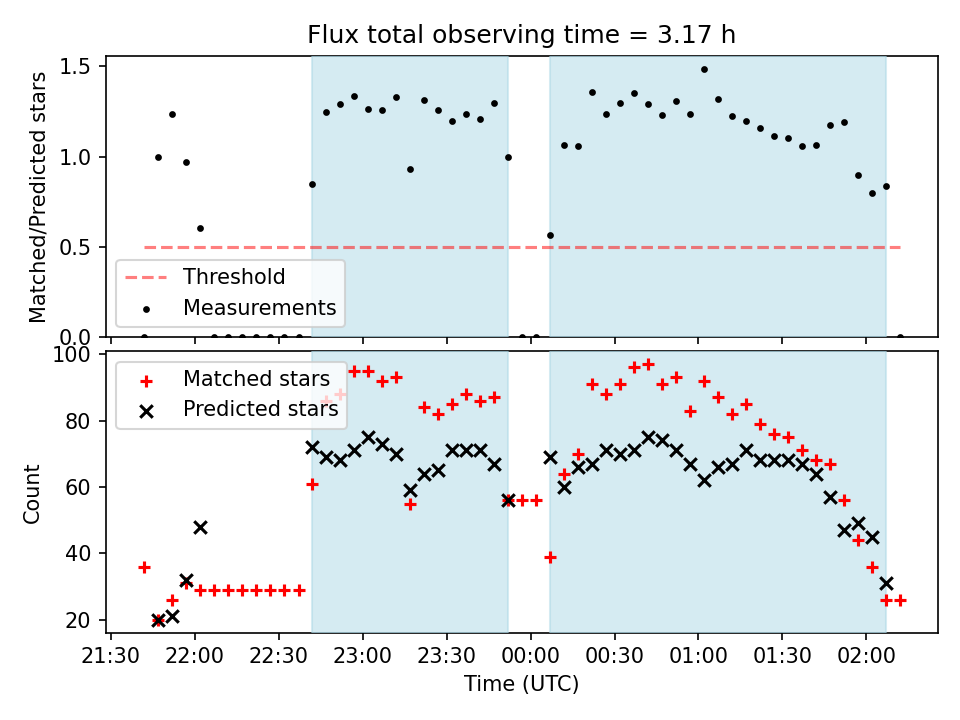 Flux total observing time = 3.17 h

Matched/Predicted stars

1.5
1.0
0.5
0.0

Threshold
Measurements

Count

100
80
60
40
20

Matched stars
Predicted stars

21:30 22:00 22:30 23:00 23:30 00:00 00:30 01:00 01:30 02:00

Time (UTC)